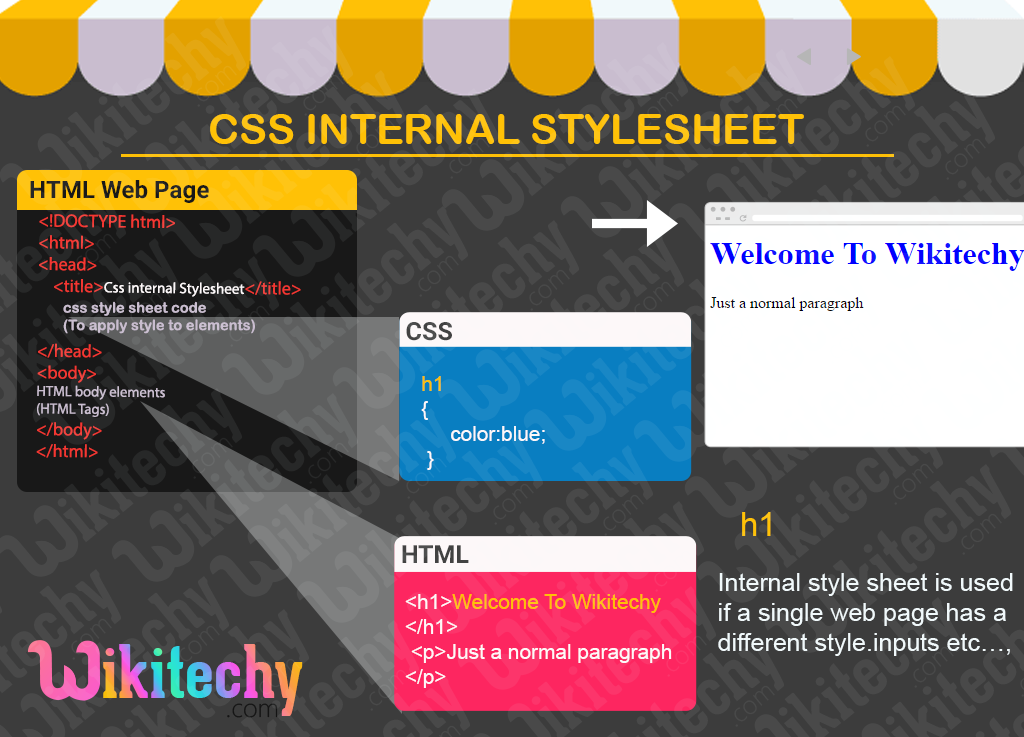 CSS INTERNAL STYLESHEET

HTML Web Page

<!DOCTYPE html>
<html>
<head>
<title>Css internal Stylesheet</title>
css style sheet code
(To apply style to elements)
</head>
<body>
HTML body elements
(HTML Tags)
</body>
</html>

CSS

h1
{
color:blue;
}

HTML

<h1>Welcome To Wikitechy
</h1>
<p>Just a normal paragraph
</p>

Welcome To Wikitechy

Just a normal paragraph

h1

Internal style sheet is used if a single web page has a different style.inputs etc…,

Wikitechy
.com